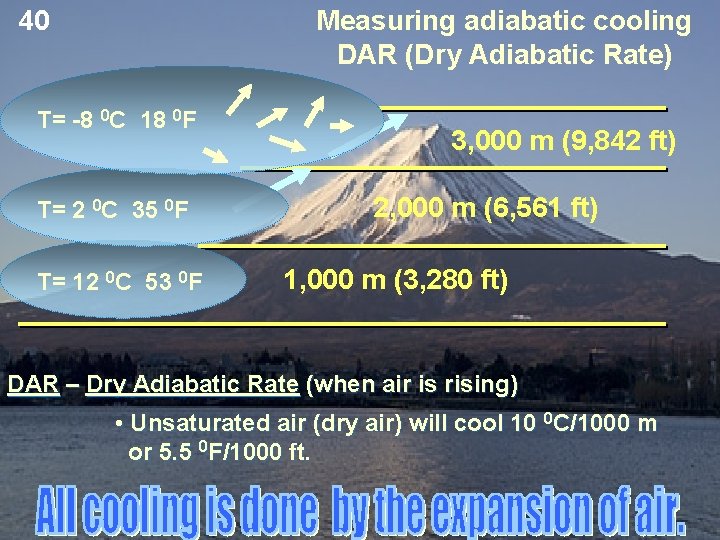 40

Measuring adiabatic cooling
DAR (Dry Adiabatic Rate)

T= -8 $^0$C 18 $^0$F

3,000 m (9,842 ft)

T= 2 $^0$C 35 $^0$F

2,000 m (6,561 ft)

T= 12 $^0$C 53 $^0$F

1,000 m (3,280 ft)

DAR – Dry Adiabatic Rate (when air is rising)

• Unsaturated air (dry air) will cool 10 $^0$C/1000 m or 5.5 $^0$F/1000 ft.

All cooling is done by the expansion of air.